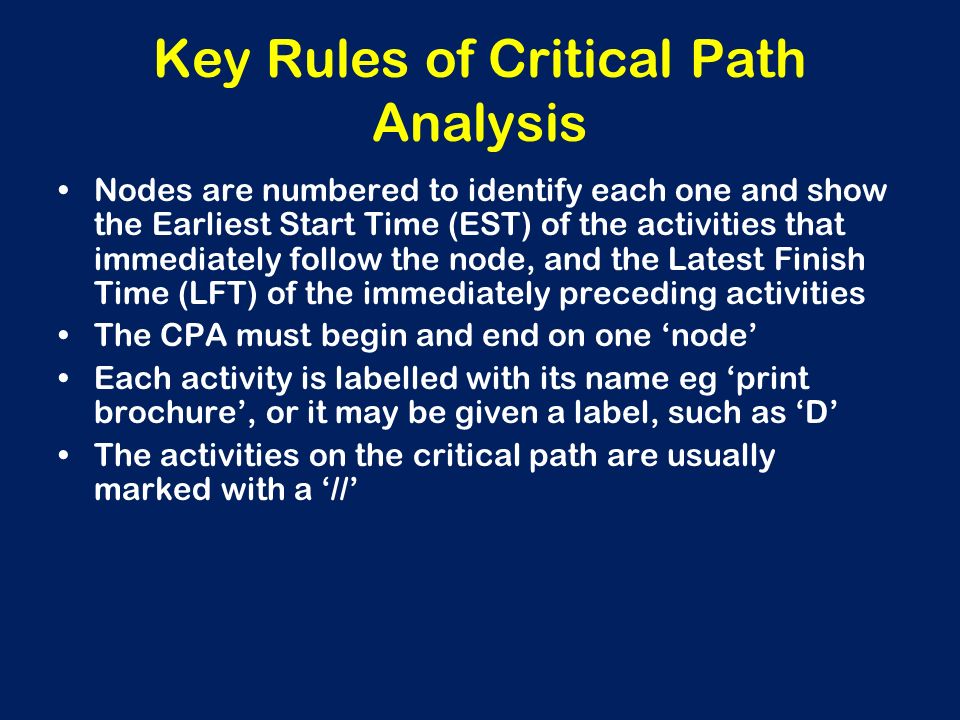 Key Rules of Critical Path Analysis

• Nodes are numbered to identify each one and show the Earliest Start Time (EST) of the activities that immediately follow the node, and the Latest Finish Time (LFT) of the immediately preceding activities
• The CPA must begin and end on one ‘node’
• Each activity is labelled with its name eg ‘print brochure’, or it may be given a label, such as ‘D’
• The activities on the critical path are usually marked with a ‘//’